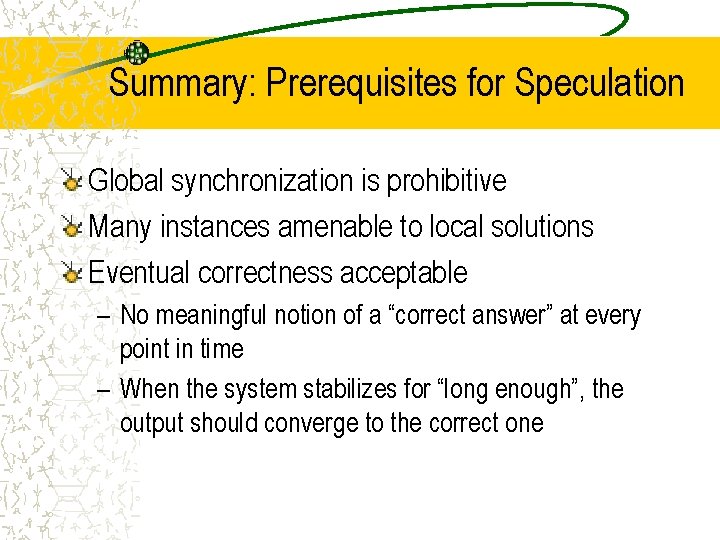 Summary: Prerequisites for Speculation

Global synchronization is prohibitive

Many instances amenable to local solutions

Eventual correctness acceptable

– No meaningful notion of a “correct answer” at every point in time

– When the system stabilizes for “long enough”, the output should converge to the correct one